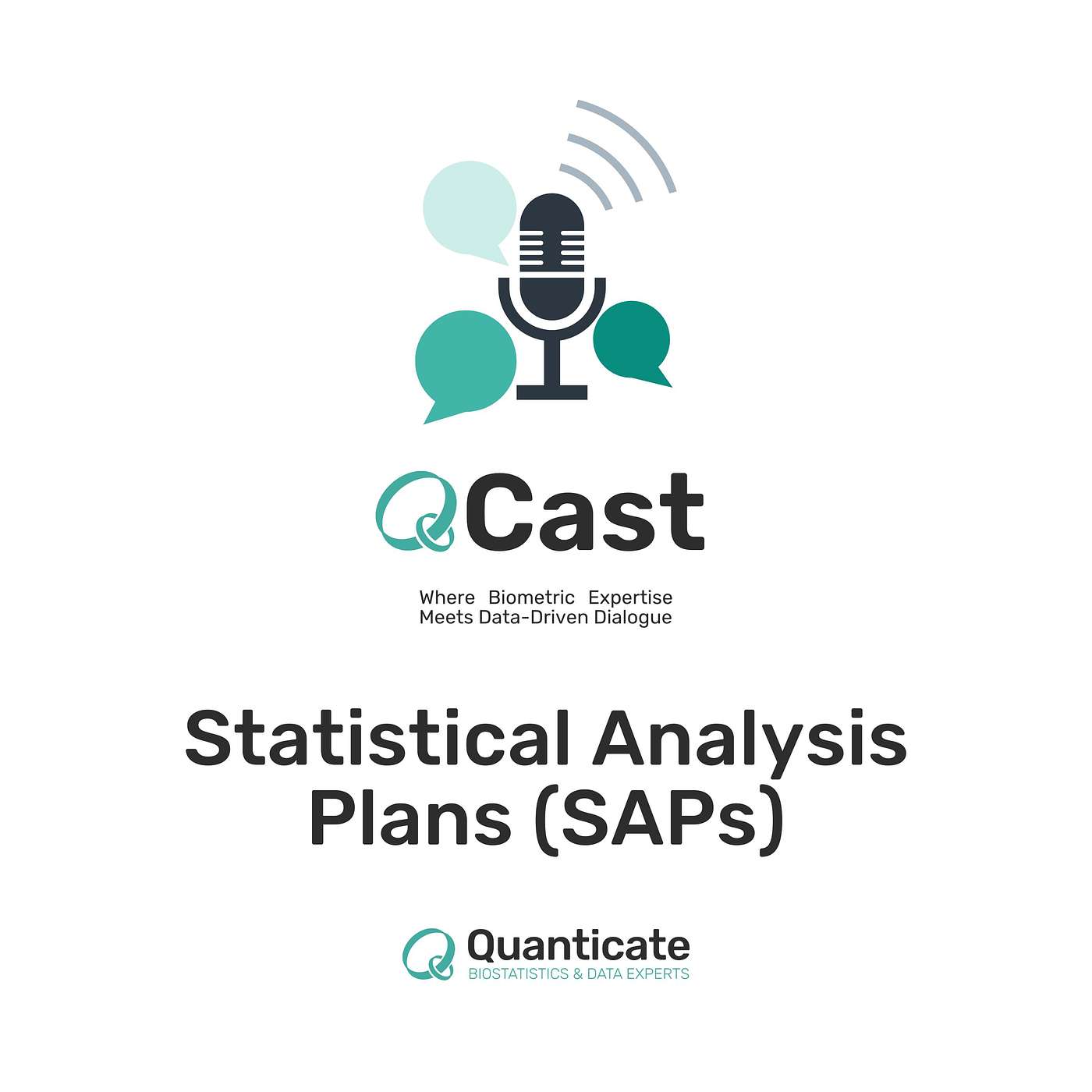 QCast

Where Biometric Expertise Meets Data-Driven Dialogue

Statistical Analysis Plans (SAPs)

Quanticate
BIOSTATISTICS & DATA EXPERTS